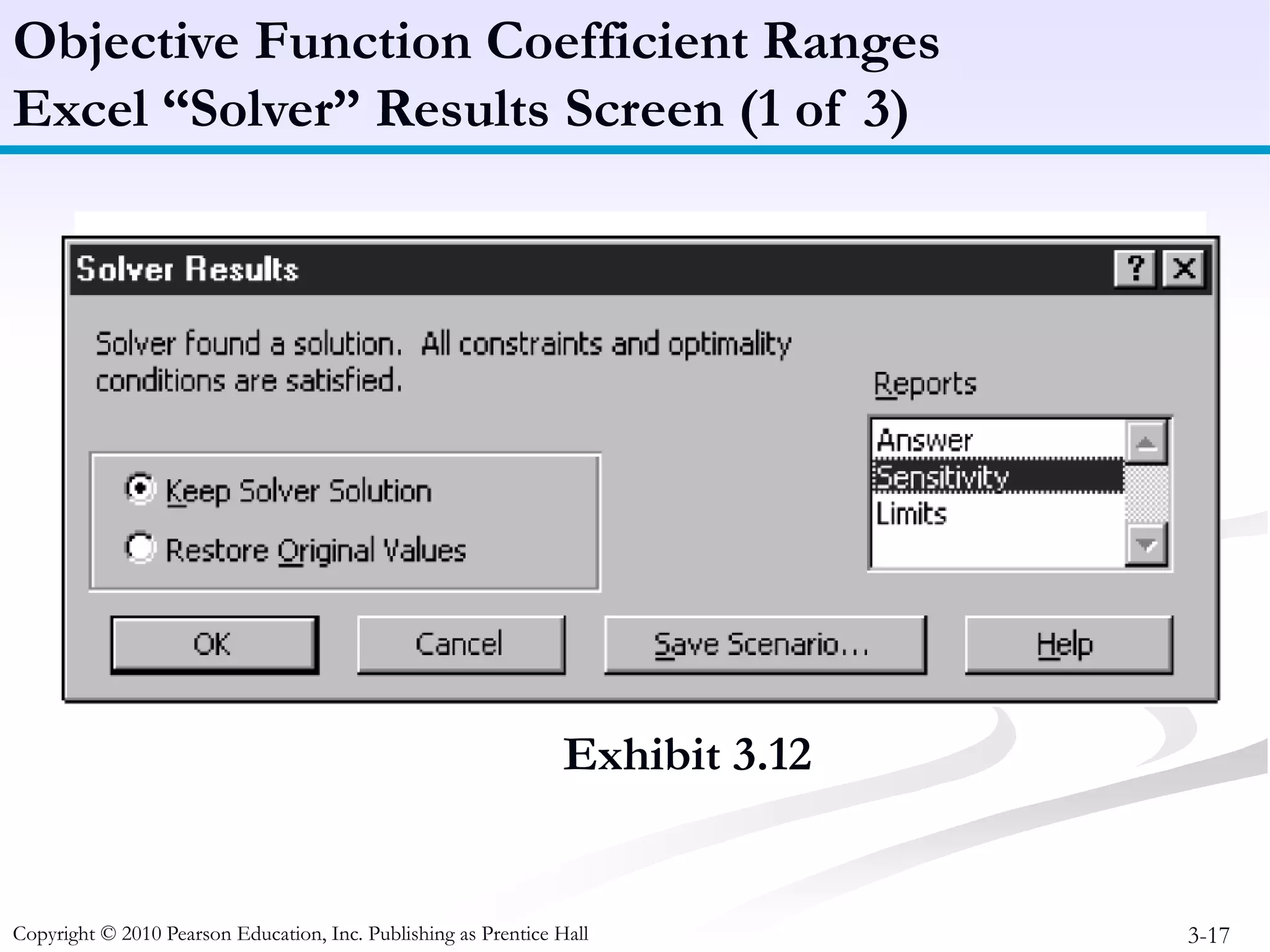 Objective Function Coefficient Ranges
Excel “Solver” Results Screen (1 of 3)

Solver Results

? X

Solver found a solution. All constraints and optimality conditions are satisfied.

Reports

Answer
Sensitivity
Limits

Keep Solver Solution

Restore Original Values

OK

Cancel

Save Scenario...

Help

Exhibit 3.12

Copyright © 2010 Pearson Education, Inc. Publishing as Prentice Hall

3-17